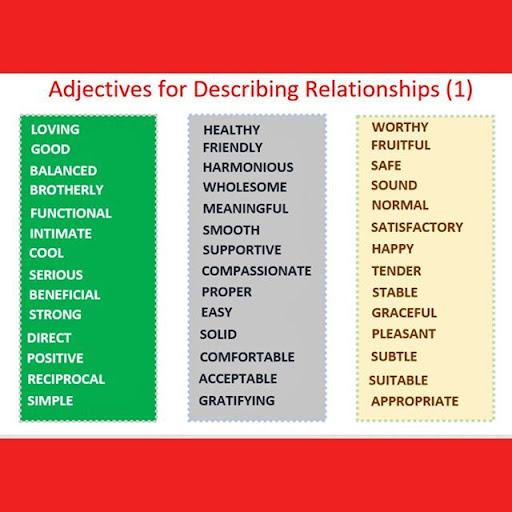 Adjectives for Describing Relationships (1)

LOVING
GOOD
BALANCED
BROTHERLY
FUNCTIONAL
INTIMATE
COOL
SERIOUS
BENEFICIAL
STRONG
DIRECT
POSITIVE
RECIPROCAL
SIMPLE

HEALTHY
FRIENDLY
HARMONIOUS
WHOLESOME
MEANINGFUL
SMOOTH
SUPPORTIVE
COMPASSIONATE
PROPER
EASY
SOLID
COMFORTABLE
ACCEPTABLE
GRATIFYING

WORTHY
FRUITFUL
SAFE
SOUND
NORMAL
SATISFACTORY
HAPPY
TENDER
STABLE
GRACEFUL
PLEASANT
SUBTLE
SUITABLE
APPROPRIATE